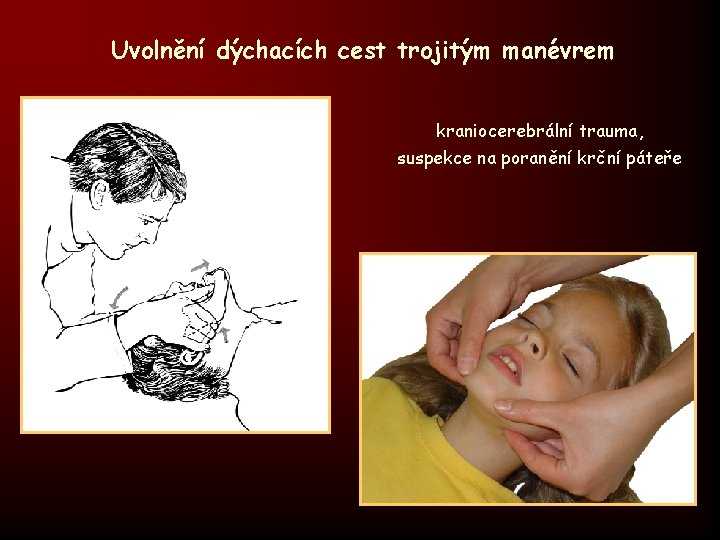 Uvolnění dýchacích cest trojitým manévrem

kraniocerebrální trauma,
suspekce na poranění krční páteře